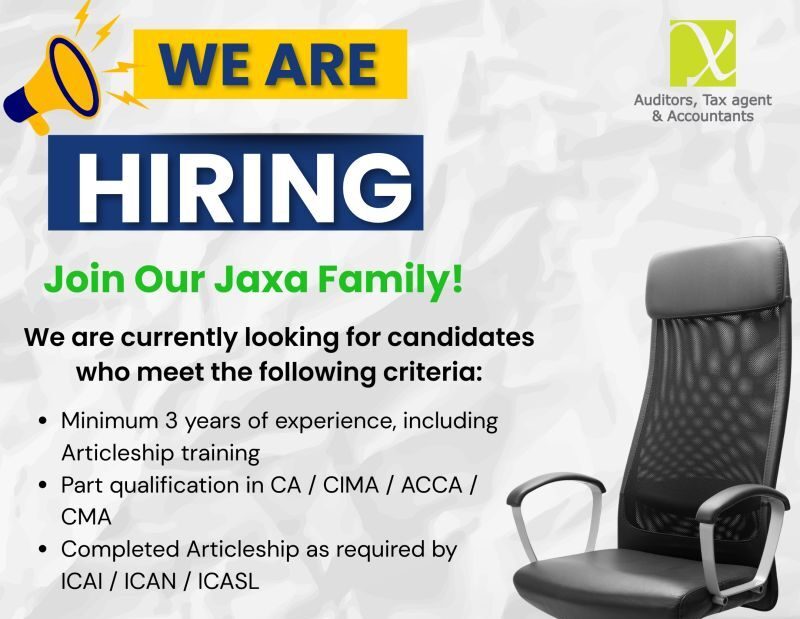 WE ARE

HIRING

Auditors, Tax agent & Accountants

Join Our Jaxa Family!

We are currently looking for candidates who meet the following criteria:

• Minimum 3 years of experience, including Articleship training
• Part qualification in CA / CIMA / ACCA / CMA
• Completed Articleship as required by ICAI / ICAN / ICASL